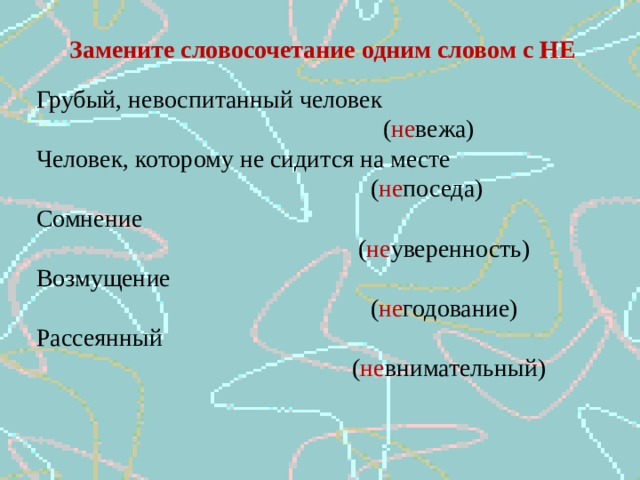 Замените словосочетание одним словом с НЕ

Грубый, невоспитанный человек
(невежа)
Человек, которому не сидится на месте
(непоседа)
Сомнение
(неуверенность)
Возмущение
(негодование)
Рассеянный
(невнимательный)